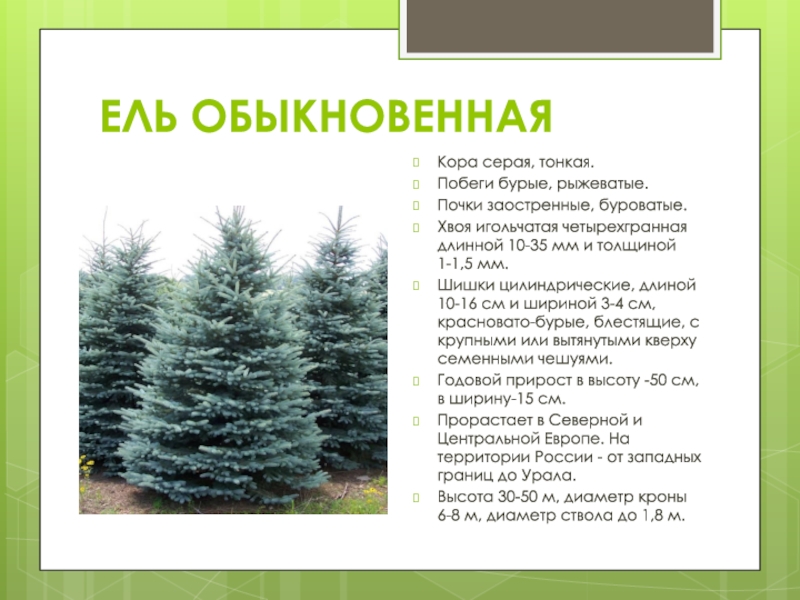 ЕЛЬ ОБЫКНОВЕННАЯ

Кора серая, тонкая.

Побеги бурые, рыжеватые.

Почки заостренные, буроватые.

Хвоя игольчатая четырехгранная длинной 10-35 мм и толщиной 1-1,5 мм.

Шишки цилиндрические, длиной 10-16 см и шириной 3-4 см, красновато-бурые, блестящие, с крупными или вытянутыми кверху семенными чешуями.

Годовой прирост в высоту -50 см, в ширину-15 см.

Прорастает в Северной и Центральной Европе. На территории России - от западных границ до Урала.

Высота 30-50 м, диаметр кроны 6-8 м, диаметр ствола до 1,8 м.